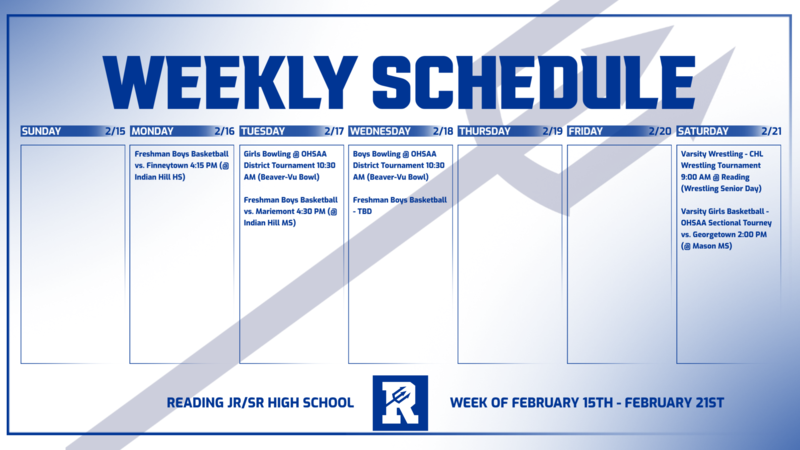 WEEKLY SCHEDULE

SUNDAY 2/15

MONDAY 2/16
Freshman Boys Basketball vs. Finneytown 4:15 PM (@ Indian Hill HS)

TUESDAY 2/17
Girls Bowling @ OHSAA District Tournament 10:30 AM (Beaver-Vu Bowl)

Freshman Boys Basketball vs. Mariemont 4:30 PM (@ Indian Hill MS)

WEDNESDAY 2/18
Boys Bowling @ OHSAA District Tournament 10:30 AM (Beaver-Vu Bowl)

Freshman Boys Basketball - TBD

THURSDAY 2/19

FRIDAY 2/20

SATURDAY 2/21
Varsity Wrestling - CHL Wrestling Tournament 9:00 AM @ Reading (Wrestling Senior Day)

Varsity Girls Basketball - OHSAA Sectional Tourney vs. Georgetown 2:00 PM (@ Mason MS)

READING JR/SR HIGH SCHOOL

R

WEEK OF FEBRUARY 15TH - FEBRUARY 21ST